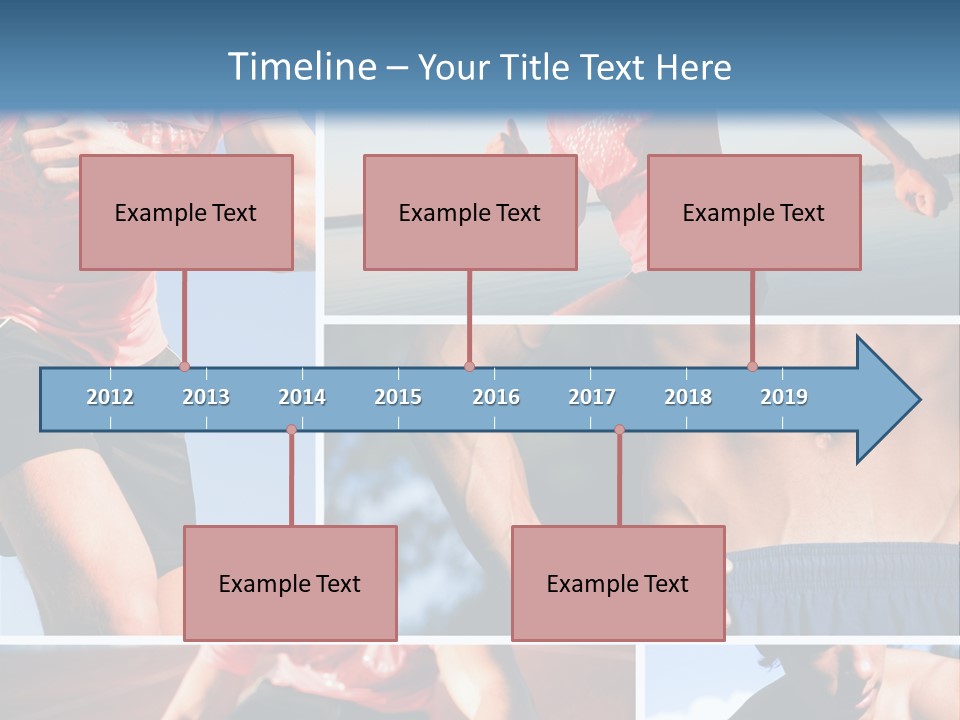 Timeline – Your Title Text Here

Example Text

Example Text

Example Text

2012 2013 2014 2015 2016 2017 2018 2019

Example Text

Example Text